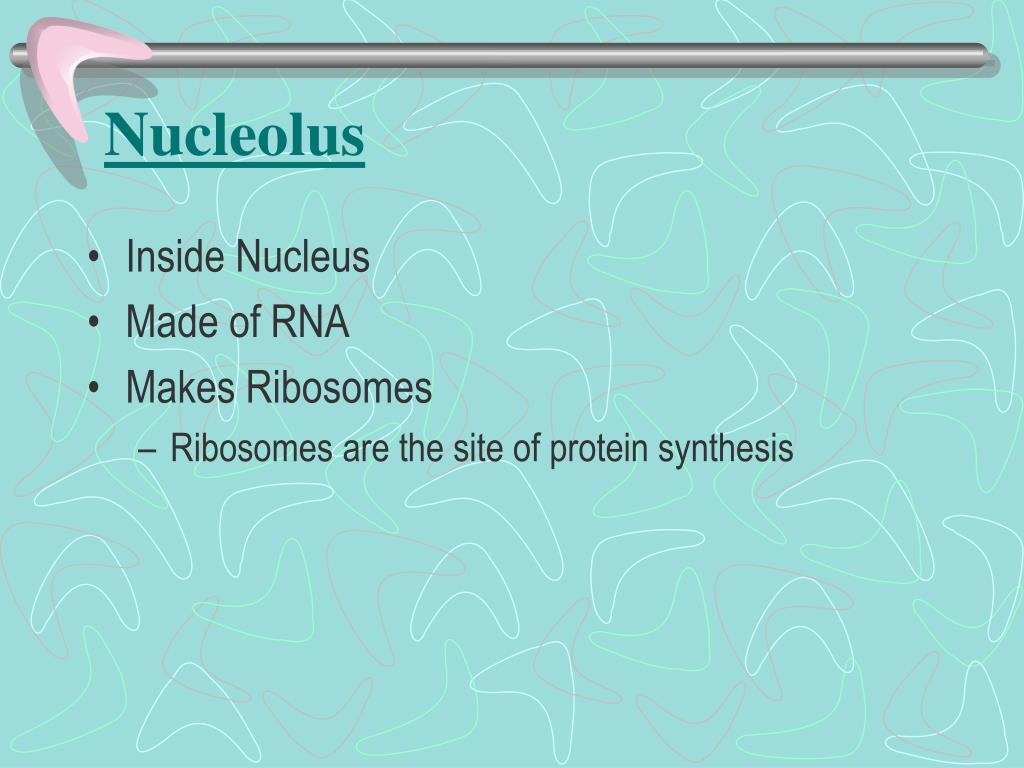 Nucleolus

• Inside Nucleus
• Made of RNA
• Makes Ribosomes
– Ribosomes are the site of protein synthesis